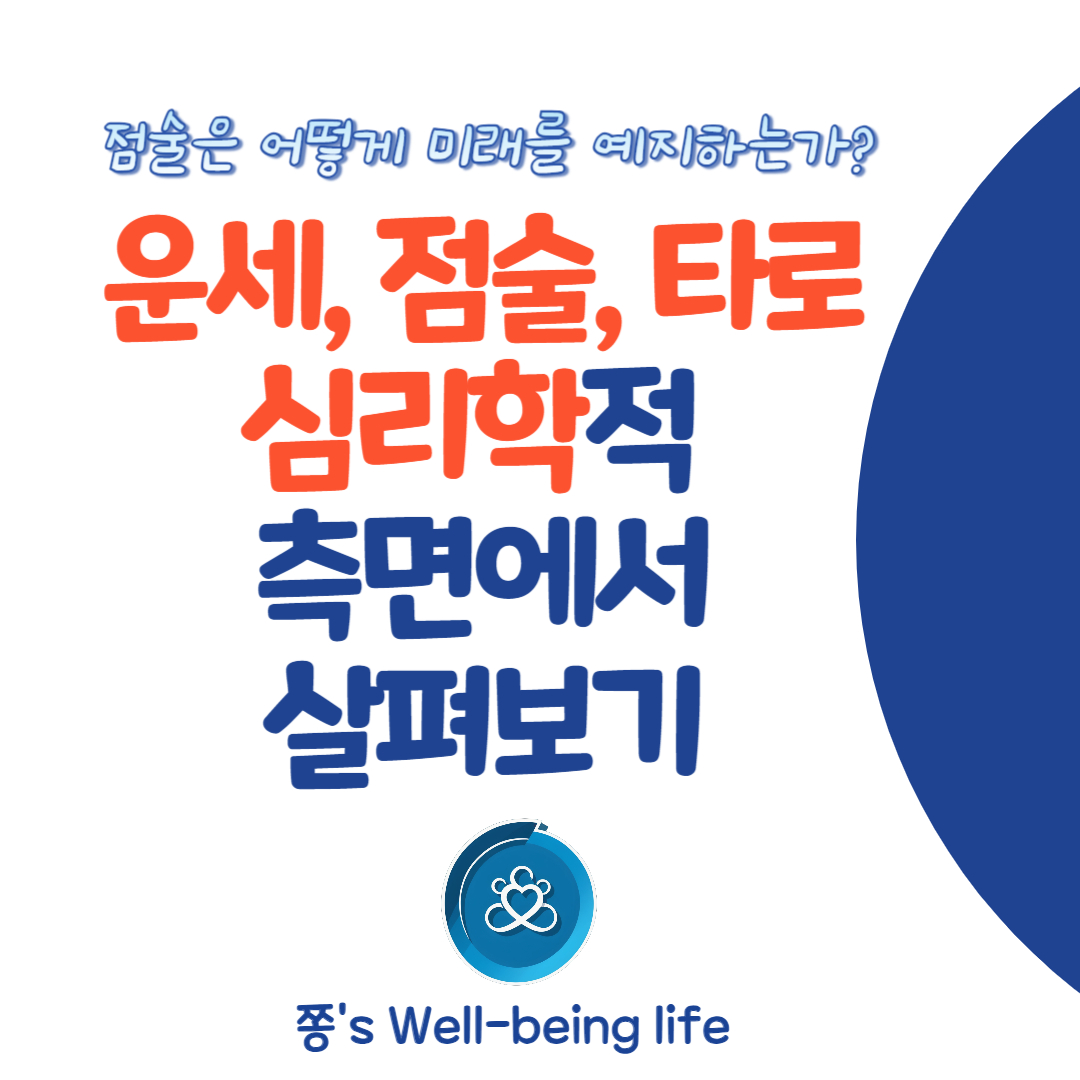 점술은 어떻게 미래를 예지하는가?

운세, 점술, 타로 심리학적 측면에서 살펴보기

쫑's Well-being life